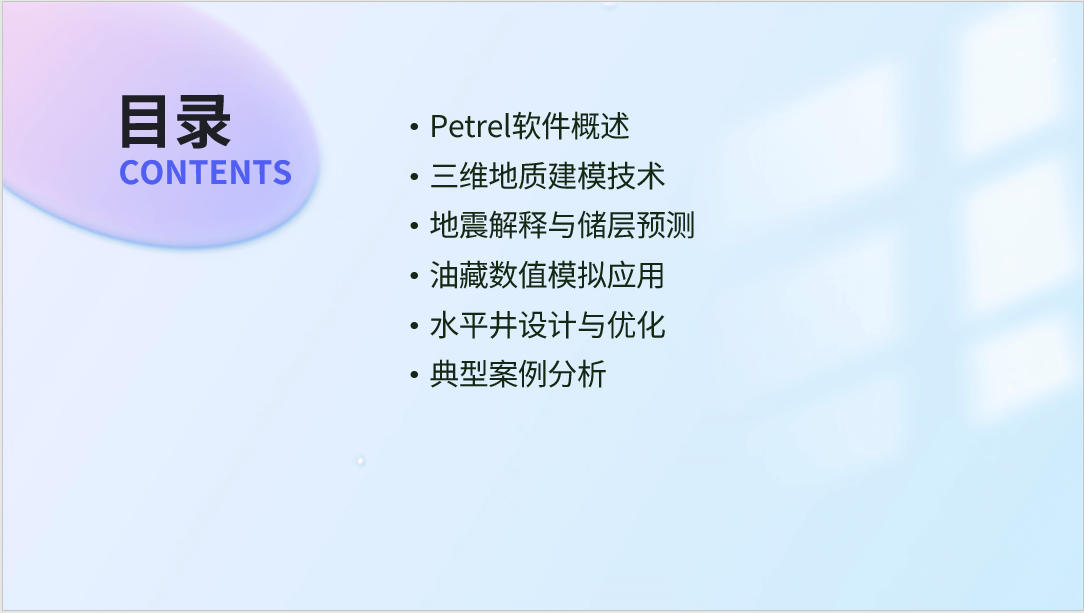 目录
CONTENTS

• Petrel软件概述
• 三维地质建模技术
• 地震解释与储层预测
• 油藏数值模拟应用
• 水平井设计与优化
• 典型案例分析